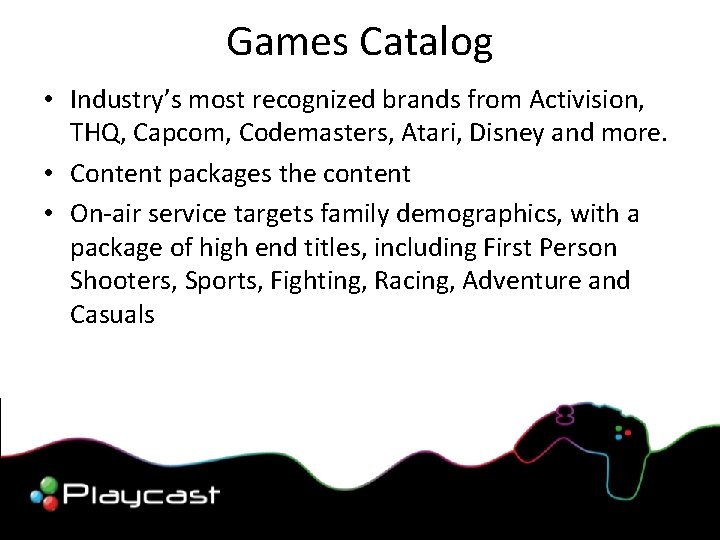 Games Catalog

• Industry's most recognized brands from Activision, THQ, Capcom, Codemasters, Atari, Disney and more.
• Content packages the content
• On-air service targets family demographics, with a package of high end titles, including First Person Shooters, Sports, Fighting, Racing, Adventure and Casuals

Playcast